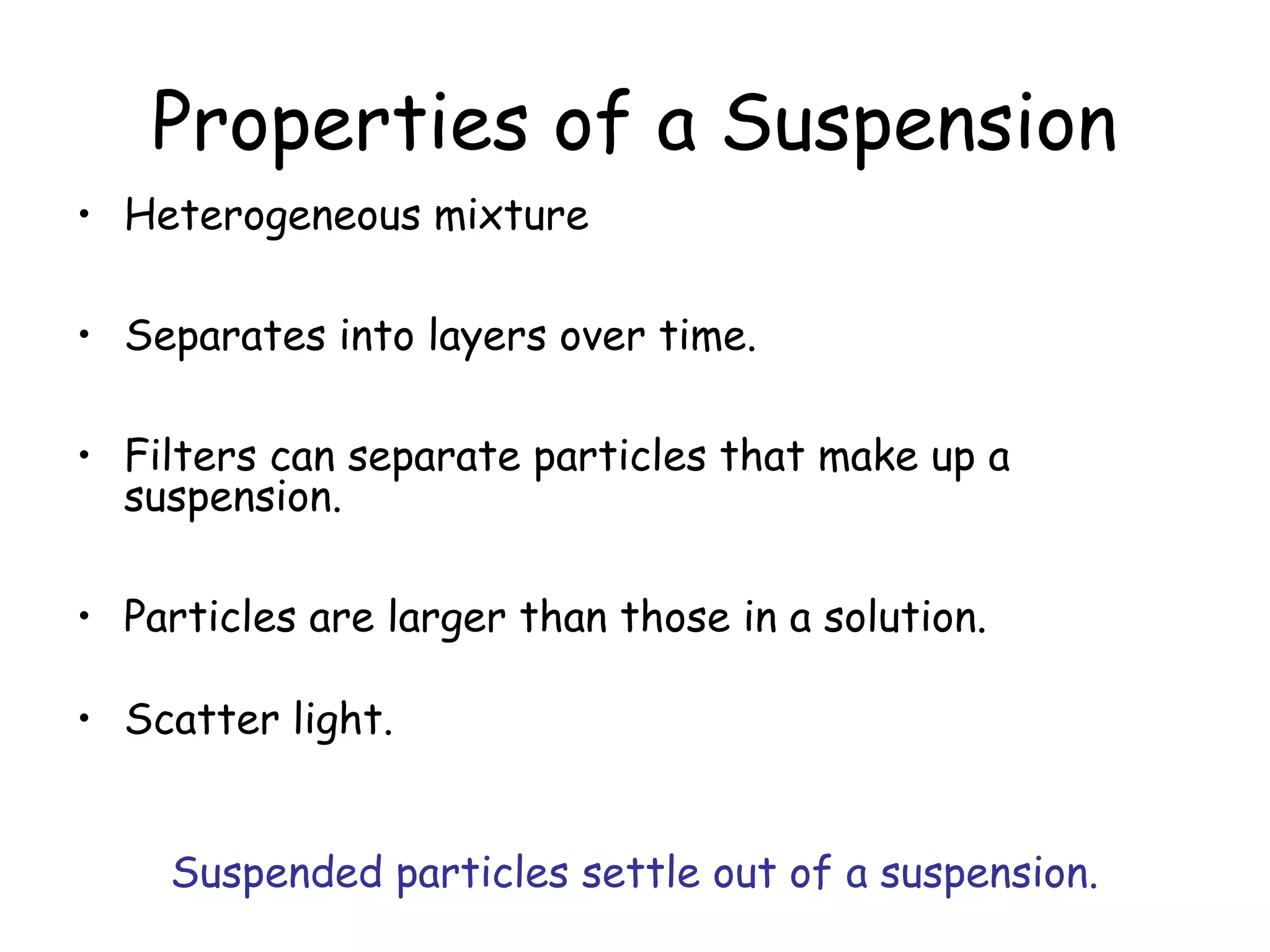 Properties of a Suspension

• Heterogeneous mixture

• Separates into layers over time.

• Filters can separate particles that make up a suspension.

• Particles are larger than those in a solution.

• Scatter light.

Suspended particles settle out of a suspension.